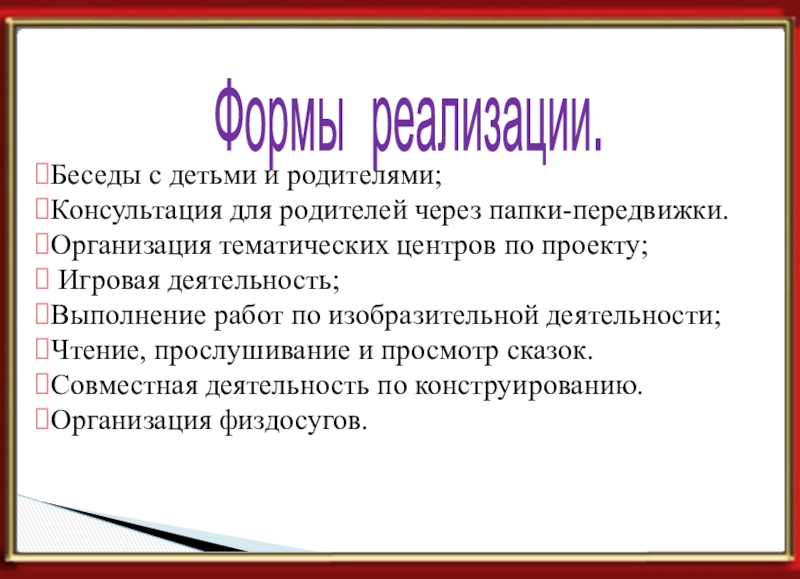 Формы реализации.

Беседы с детьми и родителями;
Консультация для родителей через папки-передвижки.
Организация тематических центров по проекту;
Игровая деятельность;
Выполнение работ по изобразительной деятельности;
Чтение, прослушивание и просмотр сказок.
Совместная деятельность по конструированию.
Организация физдосугов.